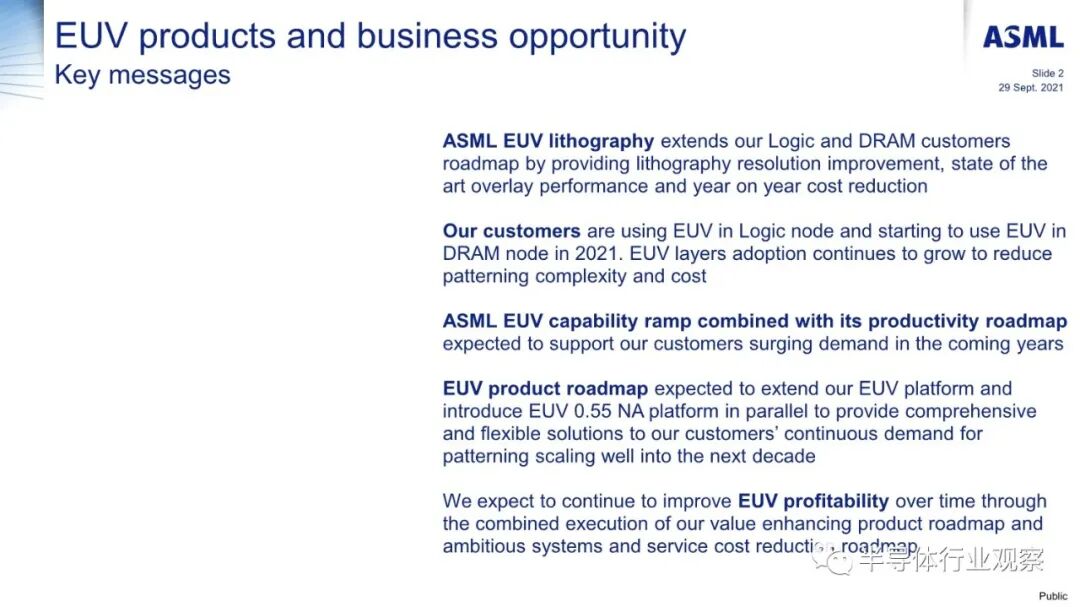 EUV products and business opportunity
Key messages

ASML

Slide 2
29 Sept. 2021

ASML EUV lithography extends our Logic and DRAM customers roadmap by providing lithography resolution improvement, state of the art overlay performance and year on year cost reduction

Our customers are using EUV in Logic node and starting to use EUV in DRAM node in 2021. EUV layers adoption continues to grow to reduce patterning complexity and cost

ASML EUV capability ramp combined with its productivity roadmap expected to support our customers surging demand in the coming years

EUV product roadmap expected to extend our EUV platform and introduce EUV 0.55 NA platform in parallel to provide comprehensive and flexible solutions to our customers' continuous demand for patterning scaling well into the next decade

We expect to continue to improve EUV profitability over time through the combined execution of our value enhancing product roadmap and ambitious systems and service cost reduction roadmap

半导体行业观察

Public